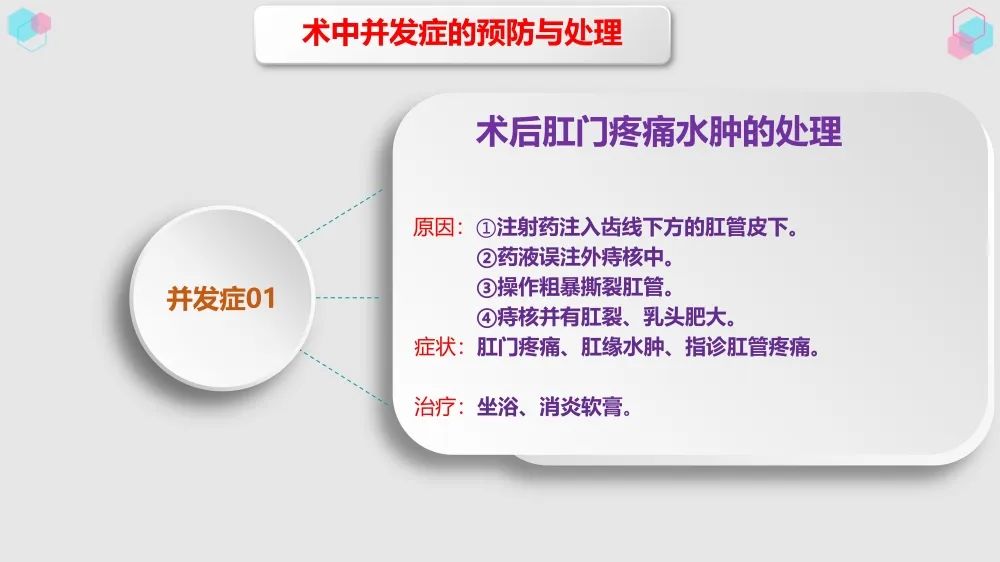 术中并发症的预防与处理

并发症01

术后肛门疼痛水肿的处理

原因：①注射药注入齿线下方的肛管皮下。
②药液误注外痔核中。
③操作粗暴撕裂肛管。
④痔核并有肛裂、乳头肥大。
症状：肛门疼痛、肛缘水肿、指诊肛管疼痛。

治疗：坐浴、消炎软膏。